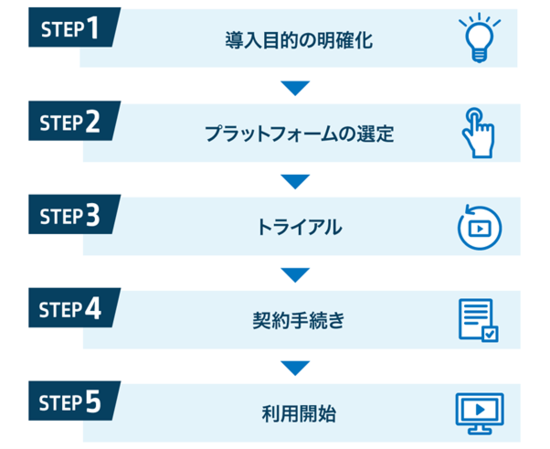 STEP 1
導入目的の明確化

STEP 2
プラットフォームの選定

STEP 3
トライアル

STEP 4
契約手続き

STEP 5
利用開始